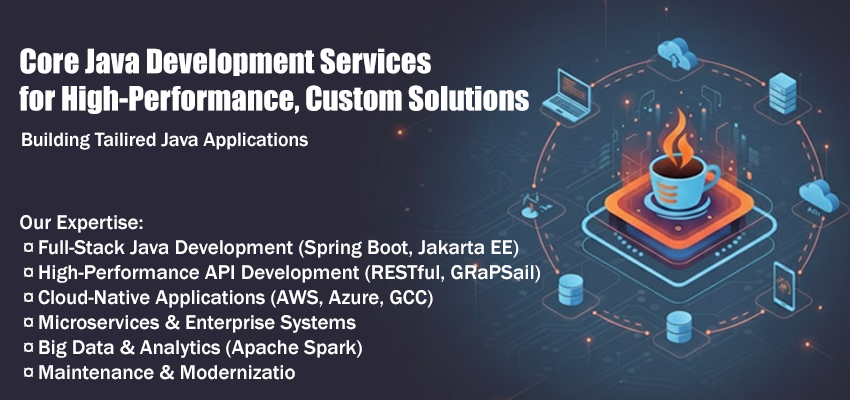 Core Java Development Services for High-Performance, Custom Solutions

Building Tailired Java Applications

Our Expertise:
¤ Full-Stack Java Development (Spring Boot, Jakarta EE)
¤ High-Performance API Development (RESTful, GRaPSail)
¤ Cloud-Native Applications (AWS, Azure, GCC)
¤ Microservices & Enterprise Systems
¤ Big Data & Analytics (Apache Spark)
¤ Maintenance & Modernizatio